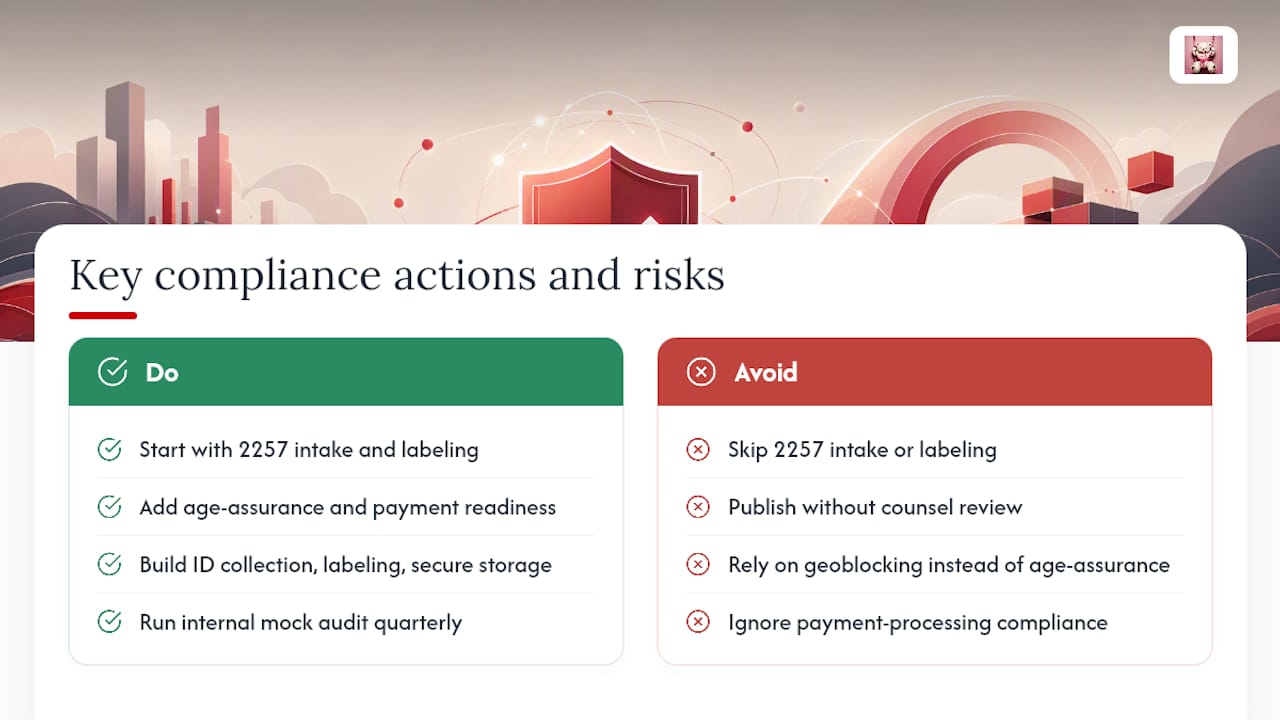 Key compliance actions and risks

Do

Start with 2257 intake and labeling

Add age-assurance and payment readiness

Build ID collection, labeling, secure storage

Run internal mock audit quarterly

Avoid

Skip 2257 intake or labeling

Publish without counsel review

Rely on geoblocking instead of age-assurance

Ignore payment-processing compliance